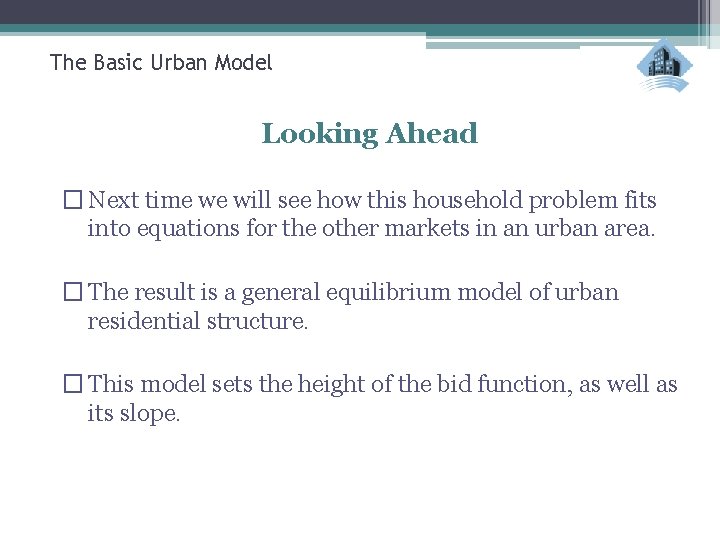 The Basic Urban Model

Looking Ahead

□ Next time we will see how this household problem fits into equations for the other markets in an urban area.

□ The result is a general equilibrium model of urban residential structure.

□ This model sets the height of the bid function, as well as its slope.